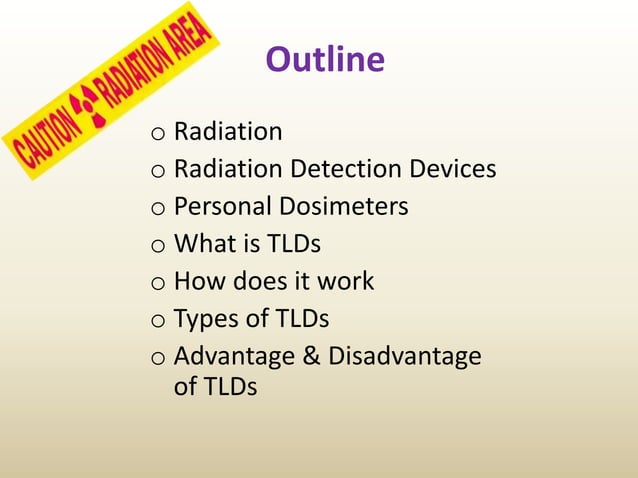 CAUTION RADIATION AREA

Outline

o Radiation
o Radiation Detection Devices
o Personal Dosimeters
o What is TLDs
o How does it work
o Types of TLDs
o Advantage & Disadvantage of TLDs